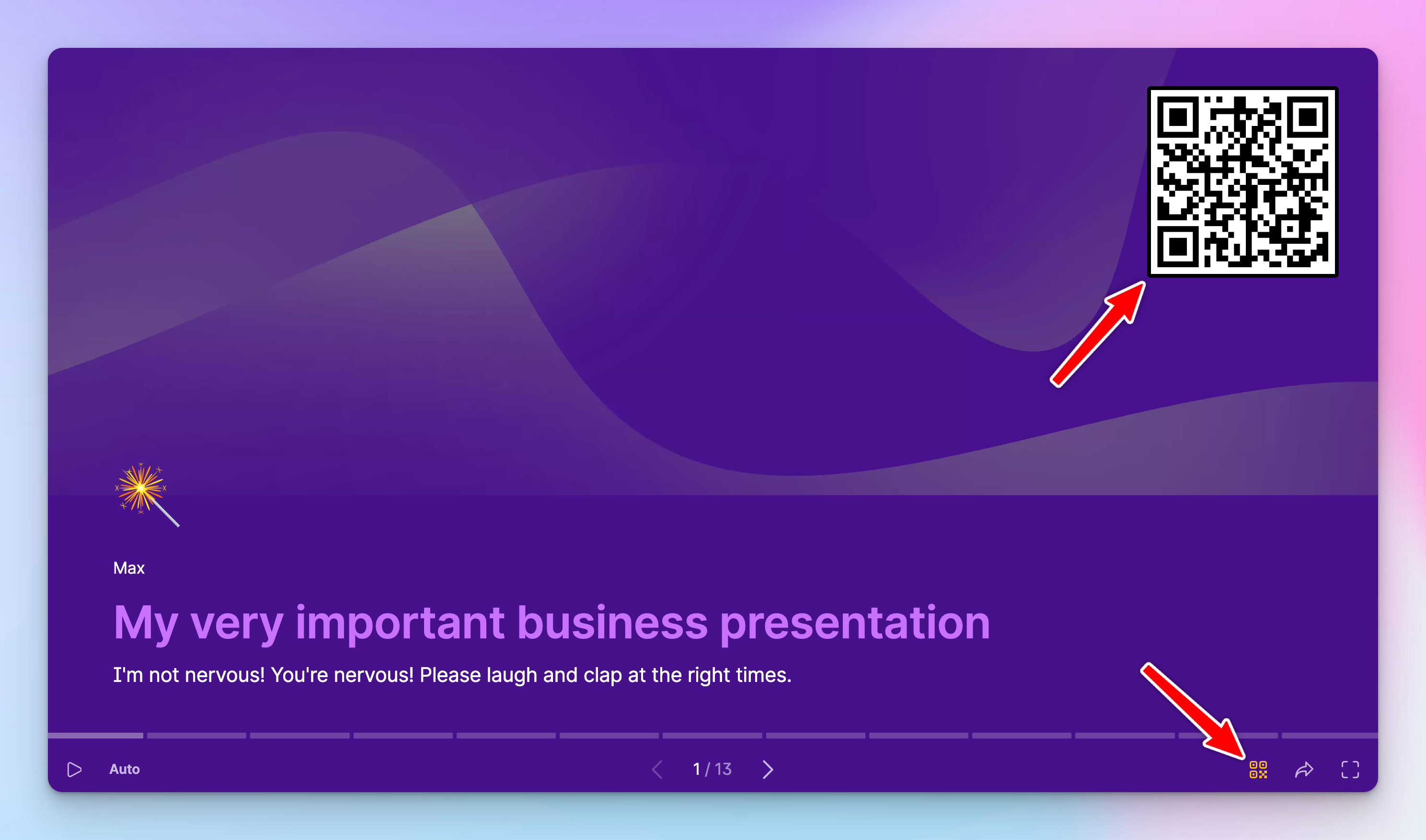 Max

My very important business presentation

I'm not nervous! You're nervous! Please laugh and clap at the right times.

Auto

1 / 13